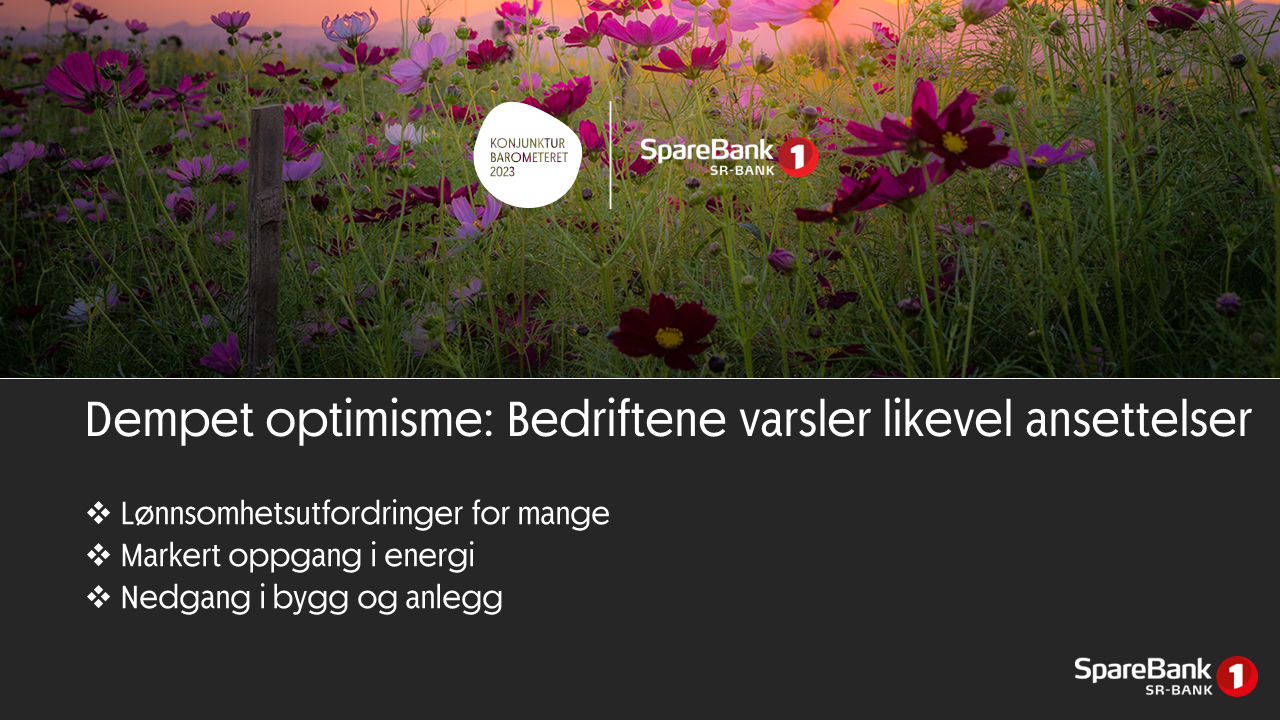 KONJUNKTUR
BAROMETERET
2023

SpareBank 1
SR-BANK

Dempet optimisme: Bedriftene varsler likevel ansettelser

❖ Lønnsomhetsutfordringer for mange
❖ Markert oppgang i energi
❖ Nedgang i bygg og anlegg

SpareBank 1
SR-BANK